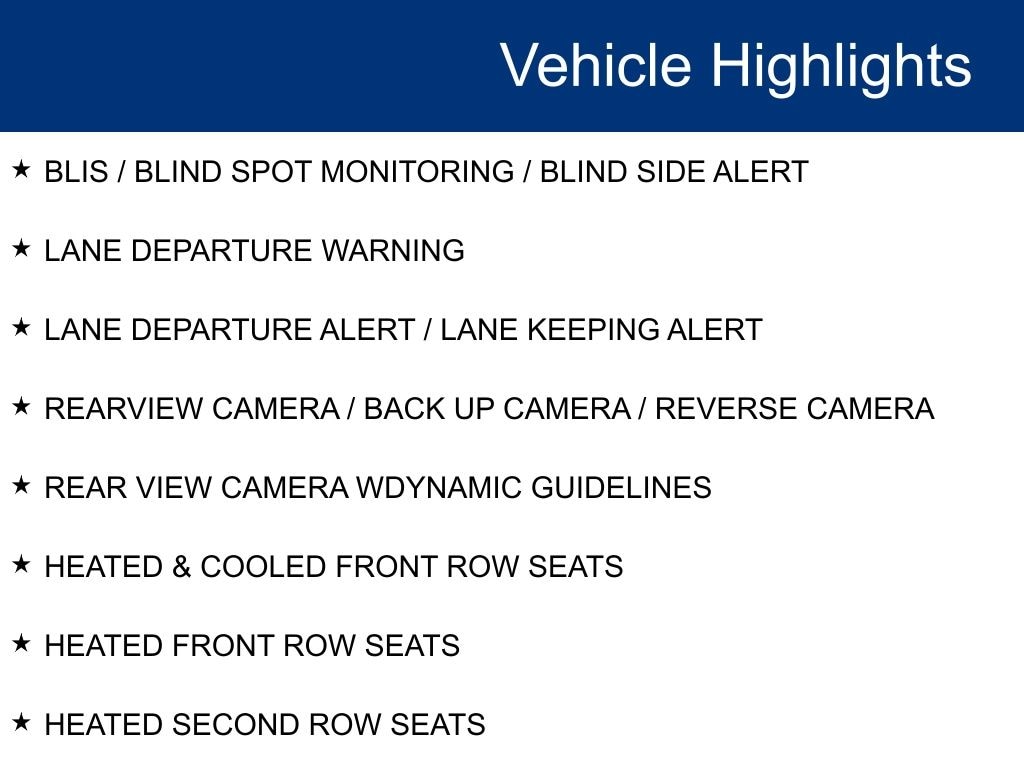 Vehicle Highlights

★ BLIS / BLIND SPOT MONITORING / BLIND SIDE ALERT

★ LANE DEPARTURE WARNING

★ LANE DEPARTURE ALERT / LANE KEEPING ALERT

★ REARVIEW CAMERA / BACK UP CAMERA / REVERSE CAMERA

★ REAR VIEW CAMERA WDYNAMIC GUIDELINES

★ HEATED & COOLED FRONT ROW SEATS

★ HEATED FRONT ROW SEATS

★ HEATED SECOND ROW SEATS